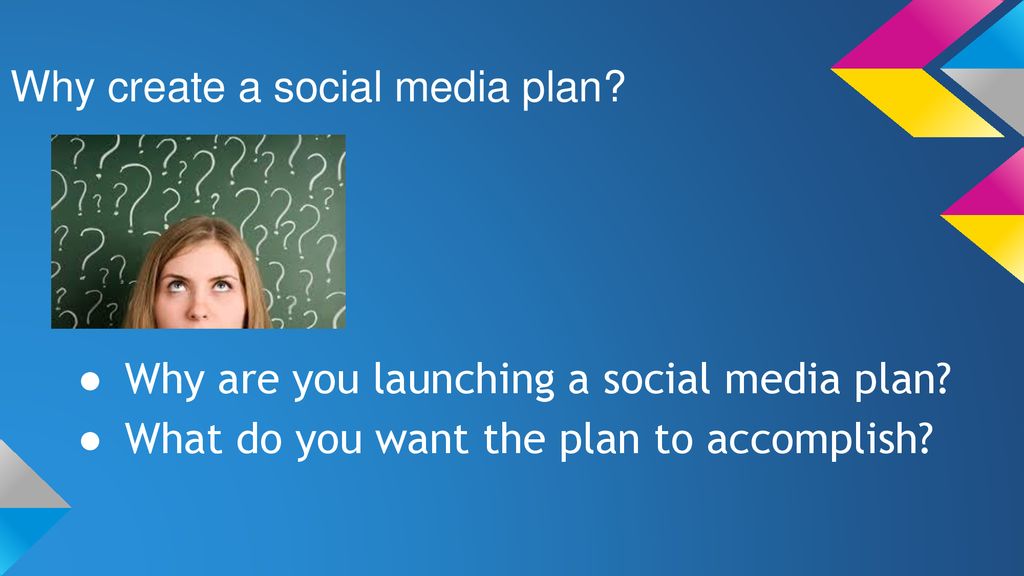 Why create a social media plan?

● Why are you launching a social media plan?
● What do you want the plan to accomplish?